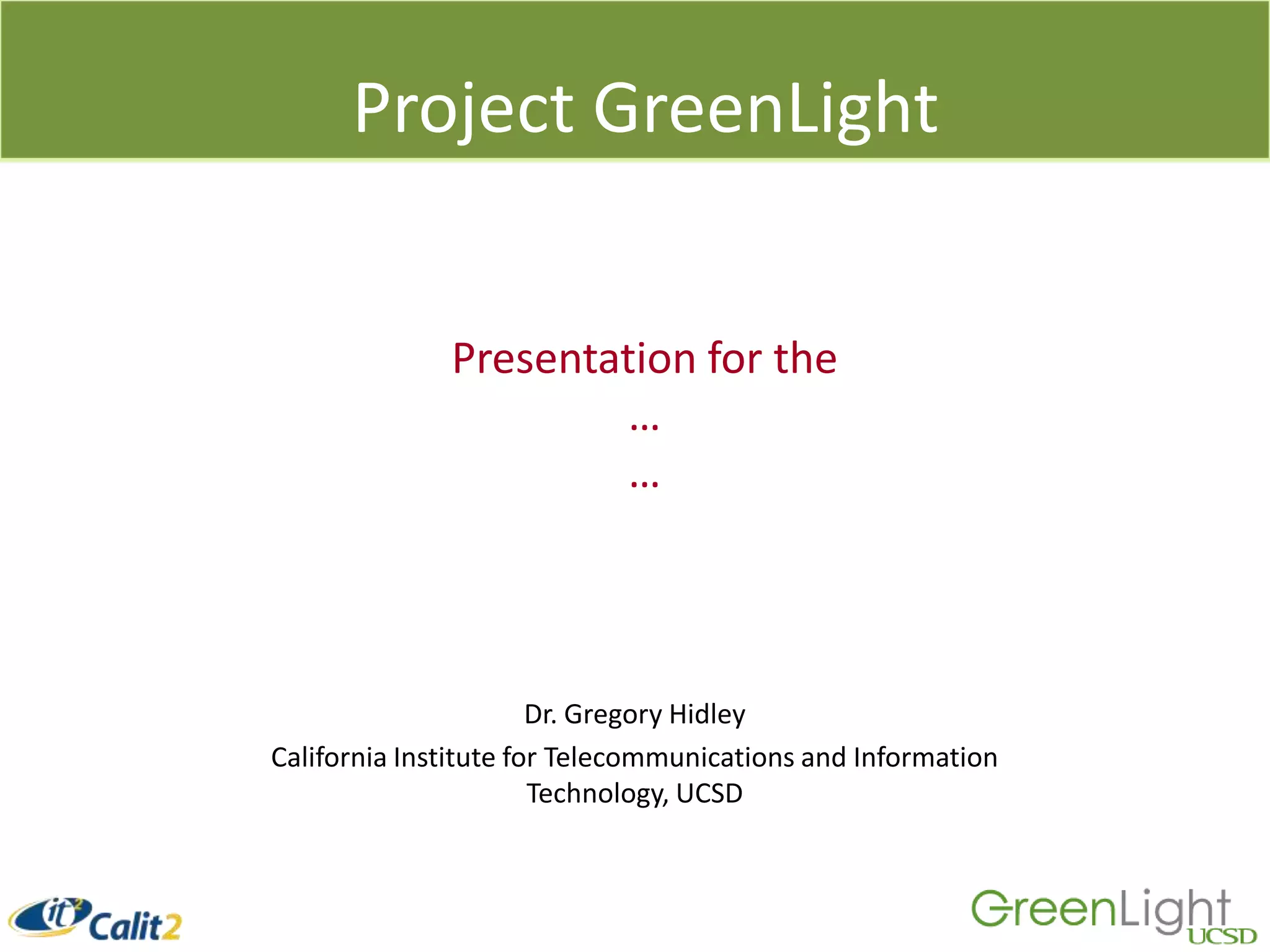 Project GreenLight

Presentation for the

…

…

Dr. Gregory Hidley

California Institute for Telecommunications and Information Technology, UCSD

it² Calit2

GreenLight UCSD